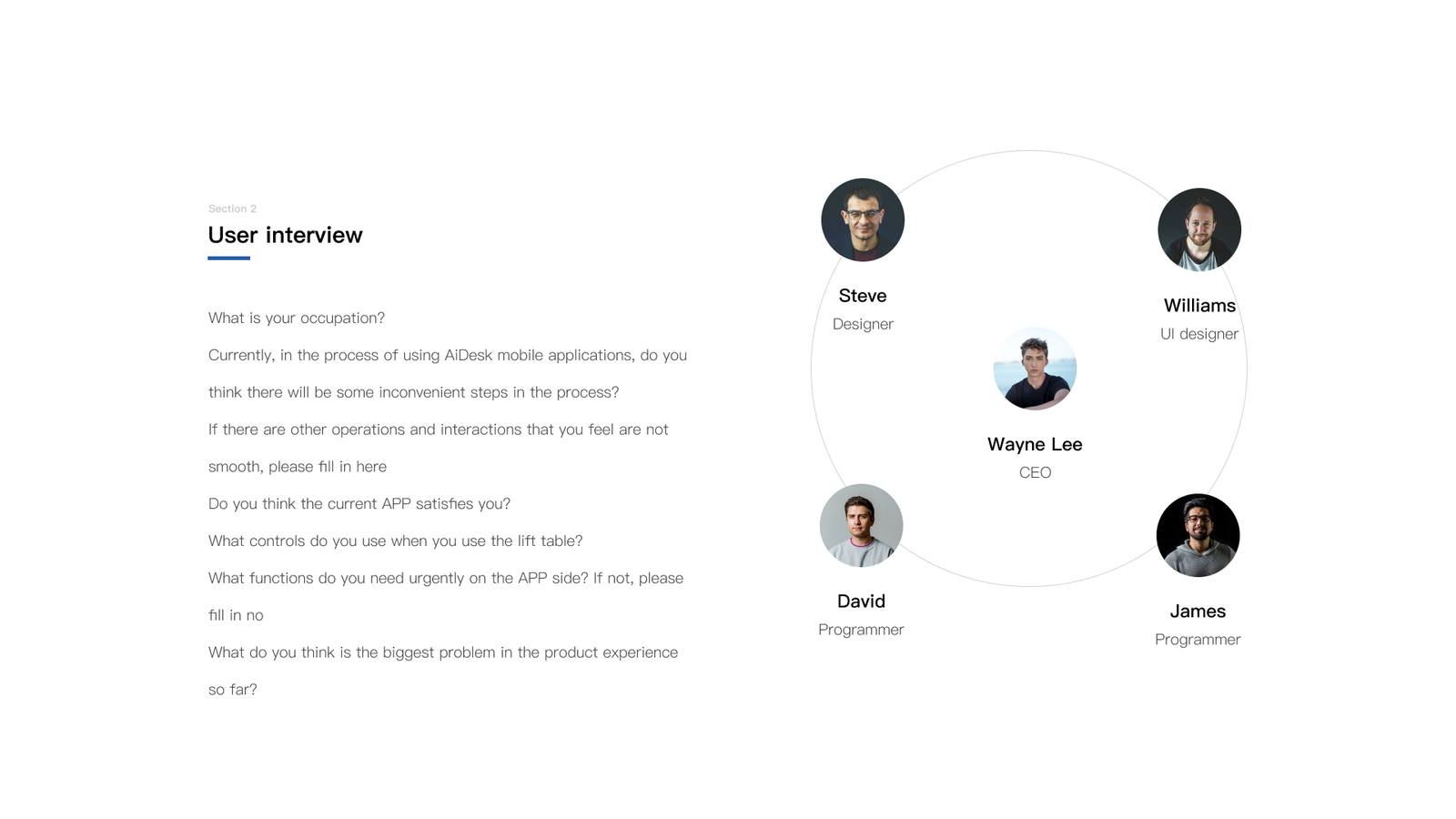 Section 2

User interview

What is your occupation?

Currently, in the process of using AiDesk mobile applications, do you think there will be some inconvenient steps in the process?

If there are other operations and interactions that you feel are not smooth, please fill in here

Do you think the current APP satisfies you?

What controls do you use when you use the lift table?

What functions do you need urgently on the APP side? If not, please fill in no

What do you think is the biggest problem in the product experience so far?

Steve
Designer

Williams
UI designer

Wayne Lee
CEO

David
Programmer

James
Programmer